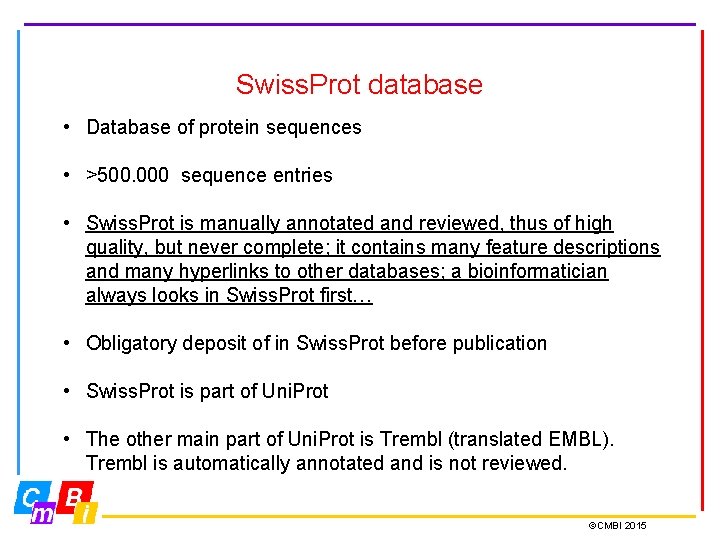 SwissProt database

• Database of protein sequences

• >500.000 sequence entries

• SwissProt is manually annotated and reviewed, thus of high quality, but never complete; it contains many feature descriptions and many hyperlinks to other databases; a bioinformatician always looks in SwissProt first…

• Obligatory deposit of in SwissProt before publication

• SwissProt is part of UniProt

• The other main part of UniProt is Trembl (translated EMBL). Trembl is automatically annotated and is not reviewed.

C m B i

©CMBI 2015